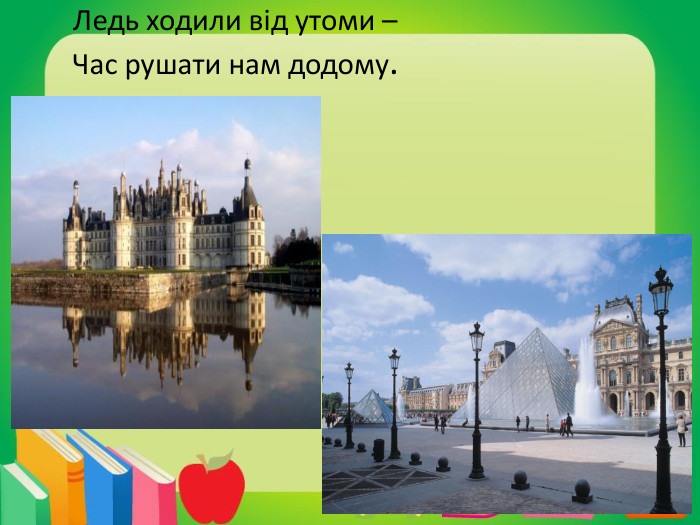 Ледь ходили від утоми –
Час рушати нам додому.